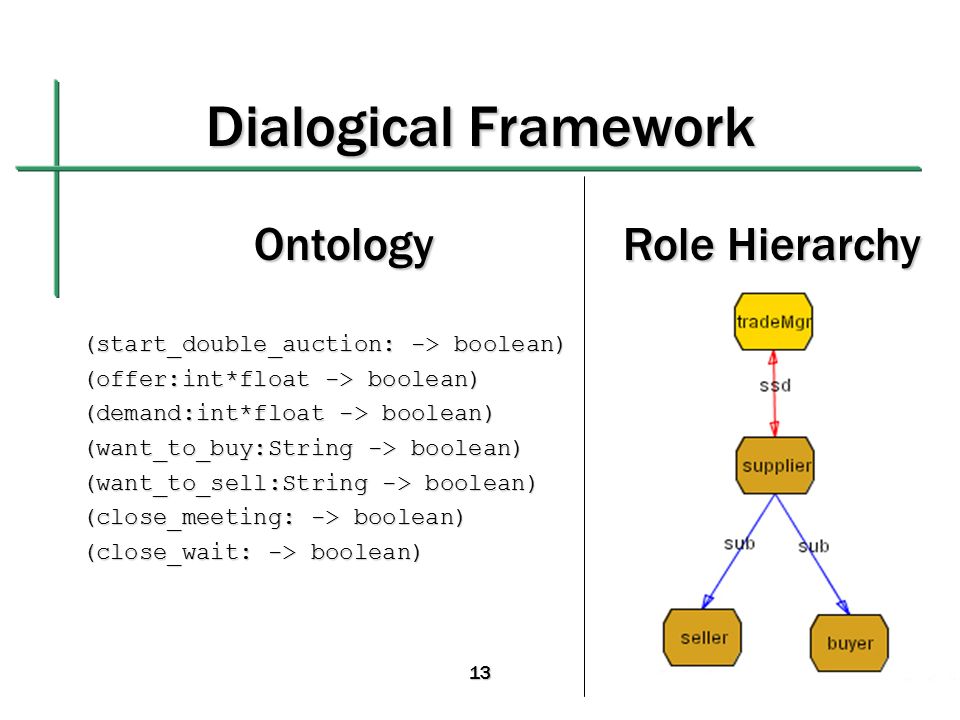 Dialogical Framework

Ontology

(start_double_auction: -> boolean)
(offer:int*float -> boolean)
(demand:int*float -> boolean)
(want_to_buy:String -> boolean)
(want_to_sell:String -> boolean)
(close_meeting: -> boolean)
(close_wait: -> boolean)

Role Hierarchy

tradeMgr
ssd
supplier
sub
sub
seller
buyer

13